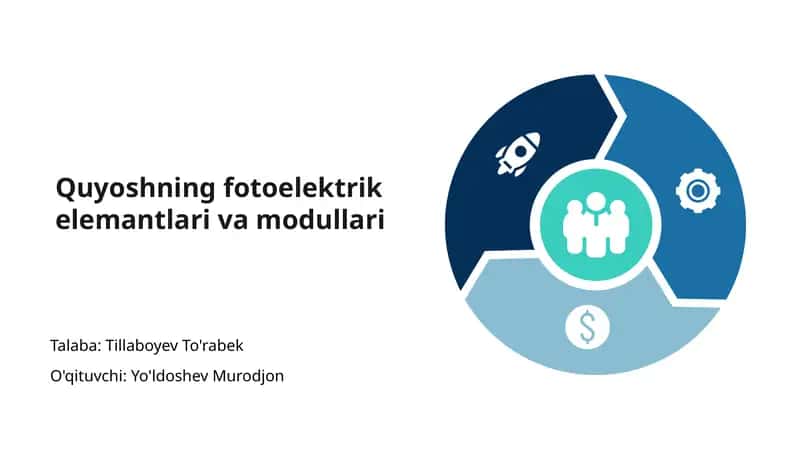 Quyoshning fotoelektrik elemantlari va modullari

Talaba: Tillaboyev To'rabek

O'qituvchi: Yo'ldoshev Murodjon